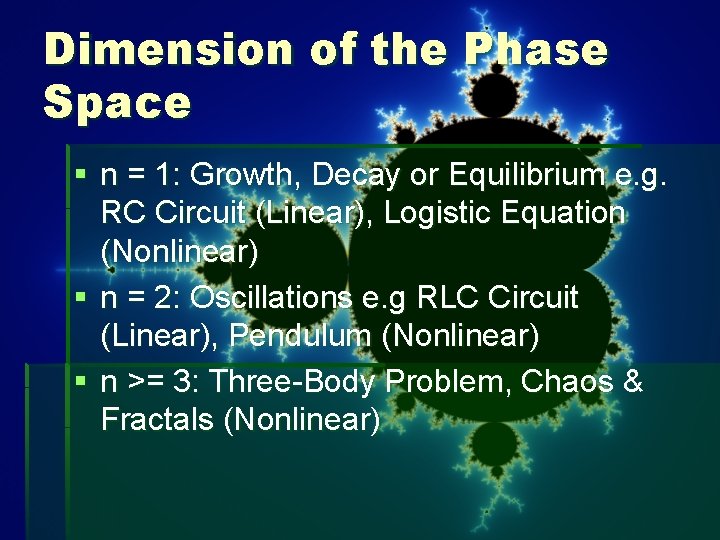 Dimension of the Phase Space

▪ n = 1: Growth, Decay or Equilibrium e.g. RC Circuit (Linear), Logistic Equation (Nonlinear)

▪ n = 2: Oscillations e.g RLC Circuit (Linear), Pendulum (Nonlinear)

▪ n >= 3: Three-Body Problem, Chaos & Fractals (Nonlinear)